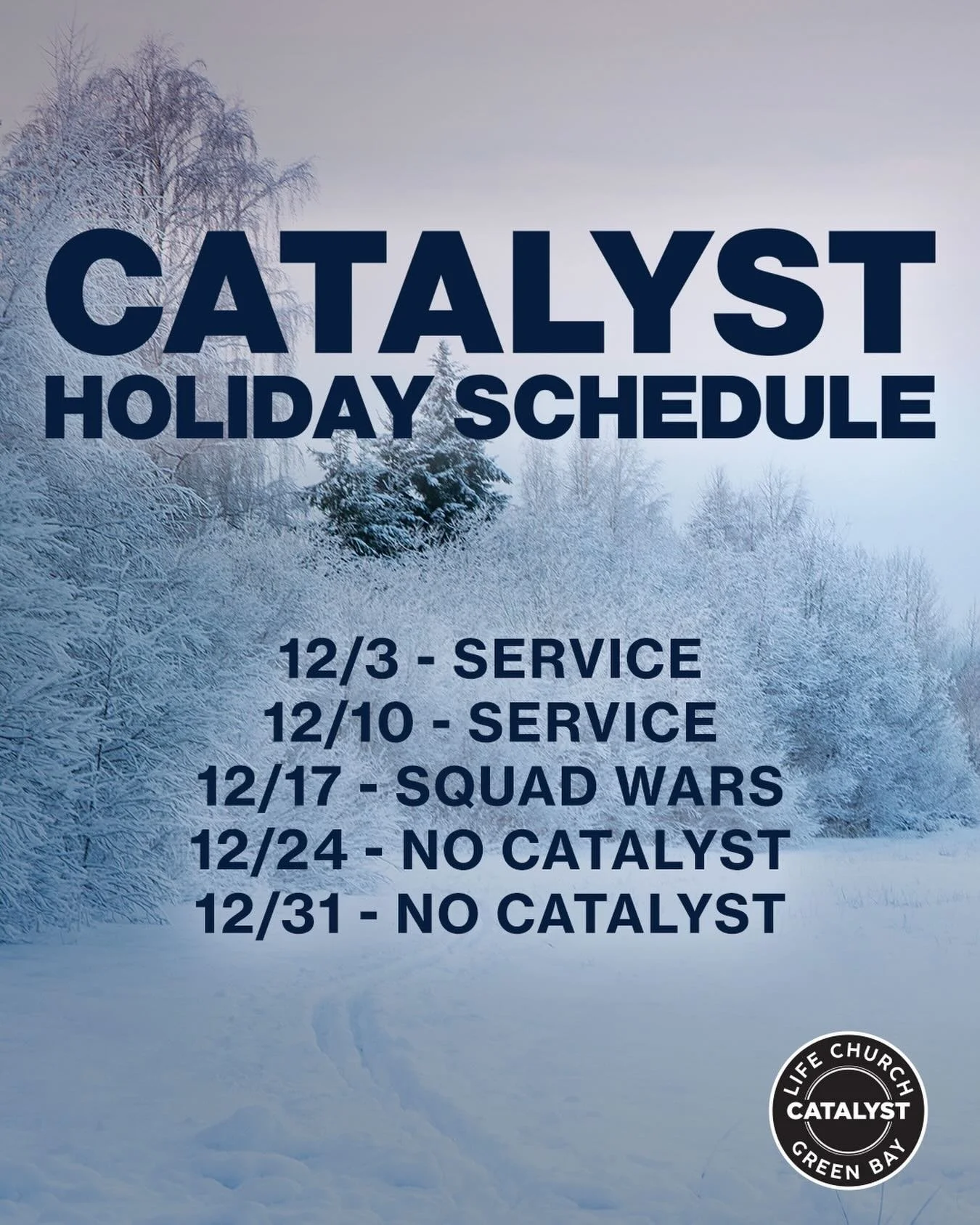 CATALYST
HOLIDAY SCHEDULE

12/3 - SERVICE
12/10 - SERVICE
12/17 - SQUAD WARS
12/24 - NO CATALYST
12/31 - NO CATALYST

LIFE CHURCH
CATALYST
GREEN BAY